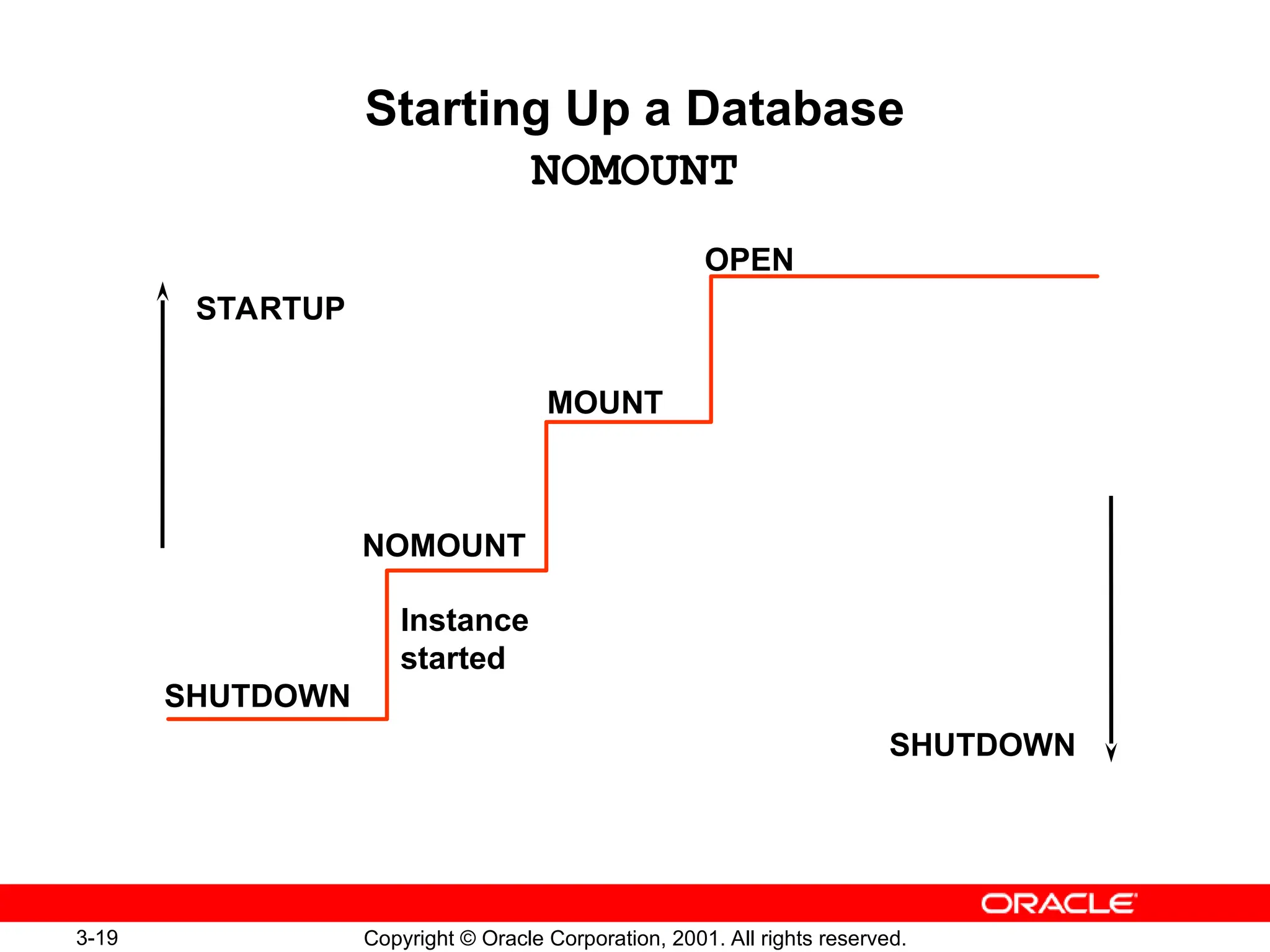 Starting Up a Database
NOMOUNT

OPEN

STARTUP

MOUNT

NOMOUNT

Instance started

SHUTDOWN

SHUTDOWN

ORACLE

3-19

Copyright © Oracle Corporation, 2001. All rights reserved.